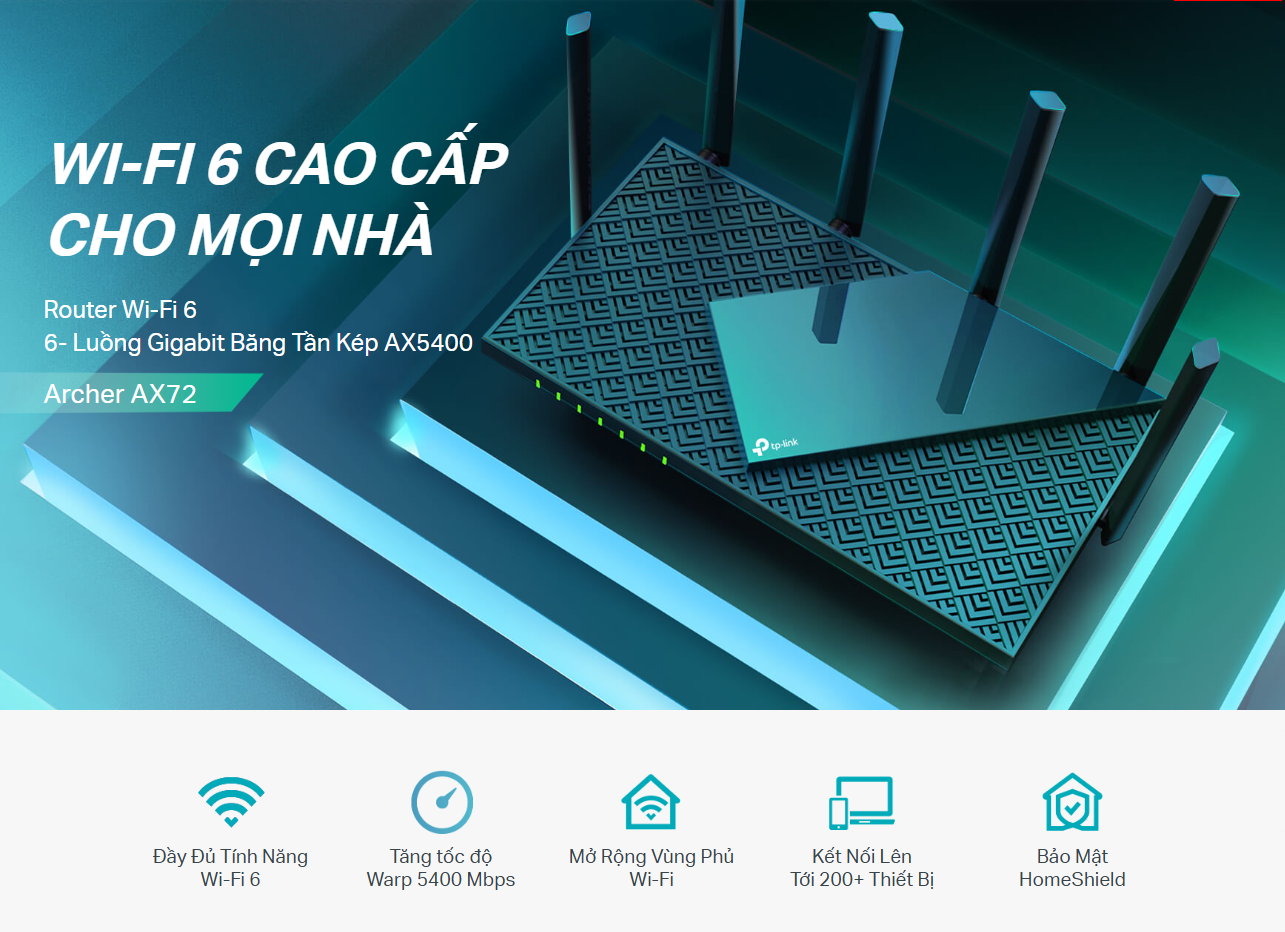 WI-FI 6 CAO CẤP CHO MỌI NHÀ

Router Wi-Fi 6
6- Luồng Gigabit Băng Tần Kép AX5400

Archer AX72

tp-link

Đầy Đủ Tính Năng Wi-Fi 6

Tăng tốc độ Warp 5400 Mbps

Mở Rộng Vùng Phủ Wi-Fi

Kết Nối Lên Tới 200+ Thiết Bị

Bảo Mật HomeShield